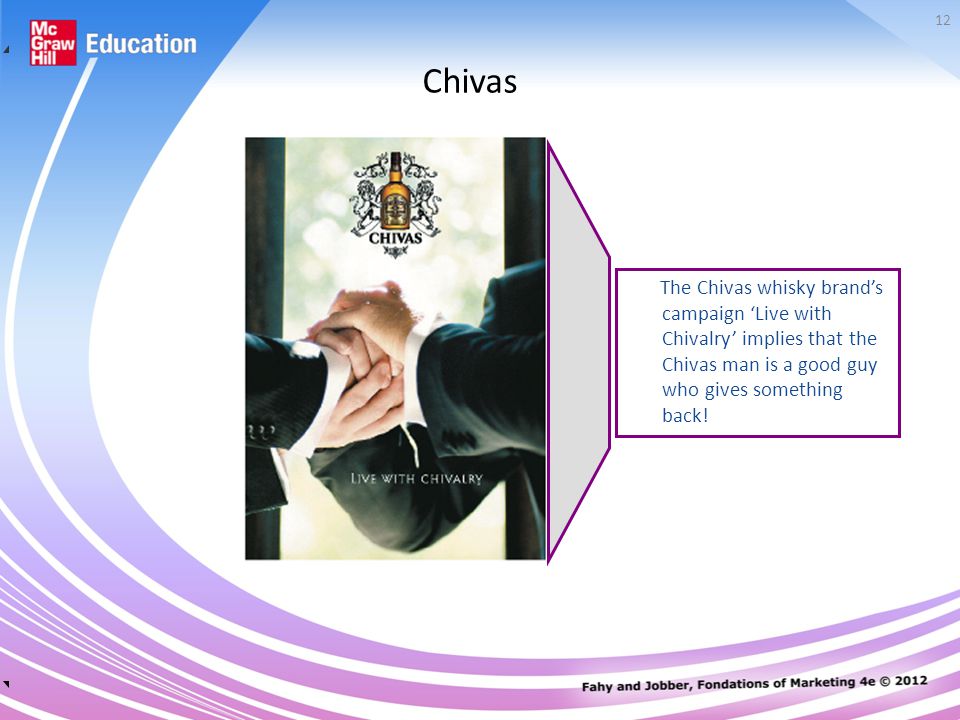 Mc Graw Hill Education

12

Chivas

CHIVAS

LIVE WITH CHIVALRY

The Chivas whisky brand's campaign 'Live with Chivalry' implies that the Chivas man is a good guy who gives something back!

Fahy and Jobber, Fondations of Marketing 4e © 2012